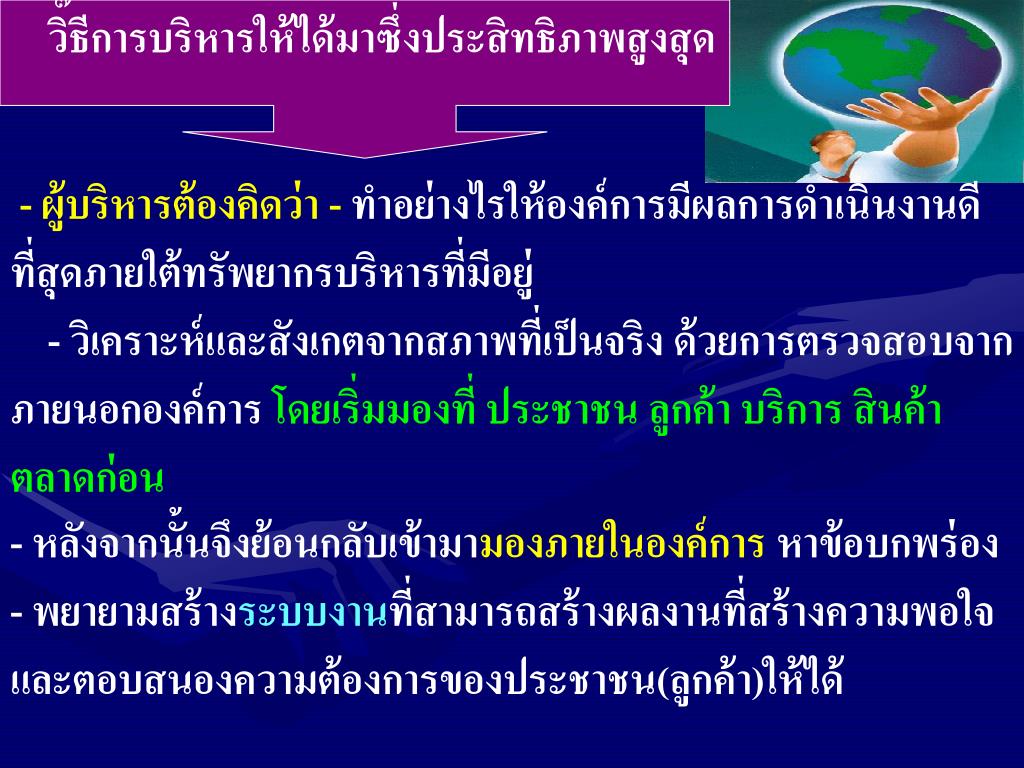 วิธีการบริหารให้ได้มาซึ่งประสิทธิภาพสูงสุด

- ผู้บริหารต้องคิดว่า - ทำอย่างไรให้องค์การมีผลการดำเนินงานดีที่สุดภายใต้ทรัพยากรบริหารที่มีอยู่

- วิเคราะห์และสังเกตจากสภาพที่เป็นจริง ด้วยการตรวจสอบจากภายนอกองค์การ โดยเริ่มมองที่ ประชาชน ลูกค้า บริการ สินค้า ตลาดก่อน

- หลังจากนั้นจึงย้อนกลับเข้ามามองภายในองค์การ หาข้อบกพร่อง

- พยายามสร้างระบบงานที่สามารถสร้างผลงานที่สร้างความพอใจและตอบสนองความต้องการของประชาชน(ลูกค้า)ให้ได้